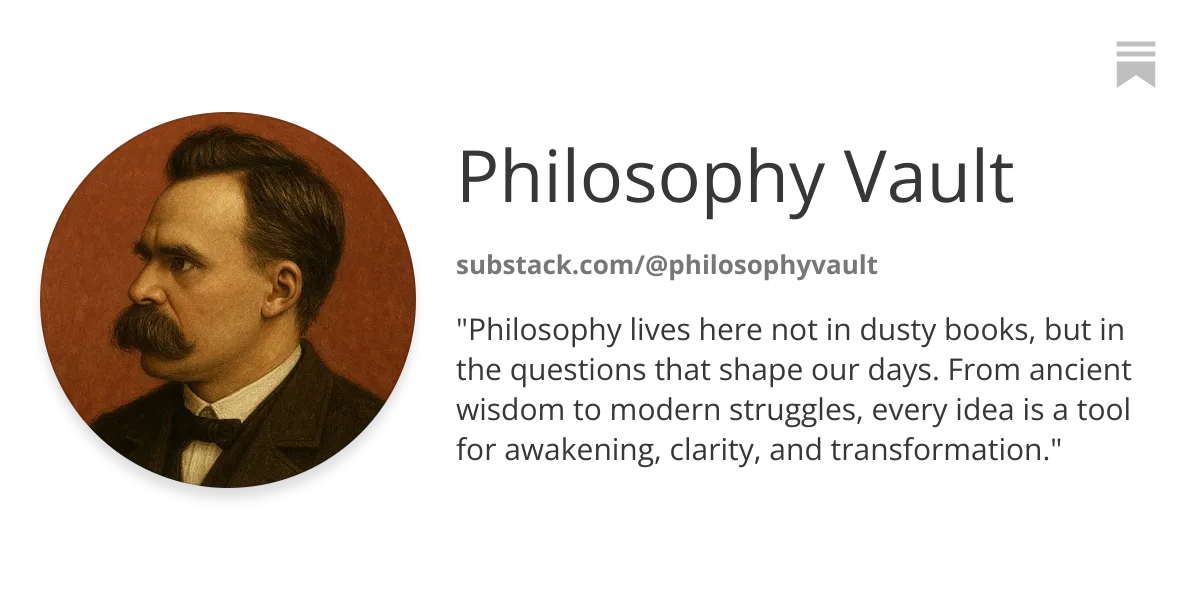 Philosophy Vault

substack.com/@philosophyvault

"Philosophy lives here not in dusty books, but in the questions that shape our days. From ancient wisdom to modern struggles, every idea is a tool for awakening, clarity, and transformation."